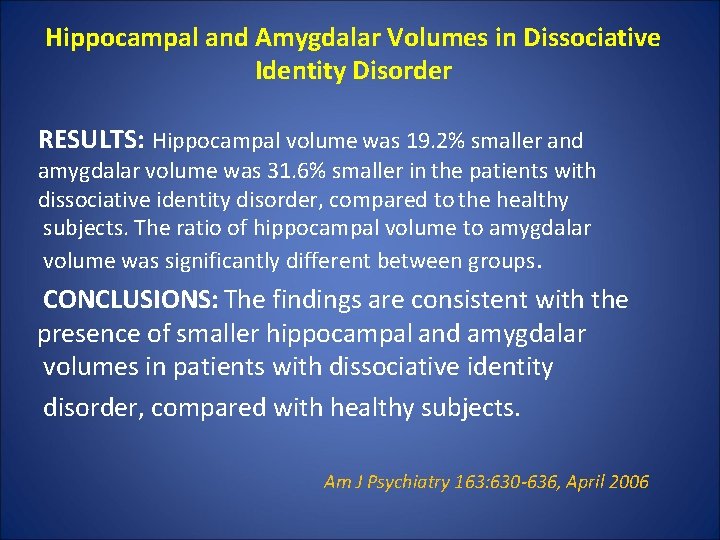 Hippocampal and Amygdalar Volumes in Dissociative Identity Disorder

RESULTS: Hippocampal volume was 19.2% smaller and amygdalar volume was 31.6% smaller in the patients with dissociative identity disorder, compared to the healthy subjects. The ratio of hippocampal volume to amygdalar volume was significantly different between groups.

CONCLUSIONS: The findings are consistent with the presence of smaller hippocampal and amygdalar volumes in patients with dissociative identity disorder, compared with healthy subjects.

Am J Psychiatry 163:630-636, April 2006